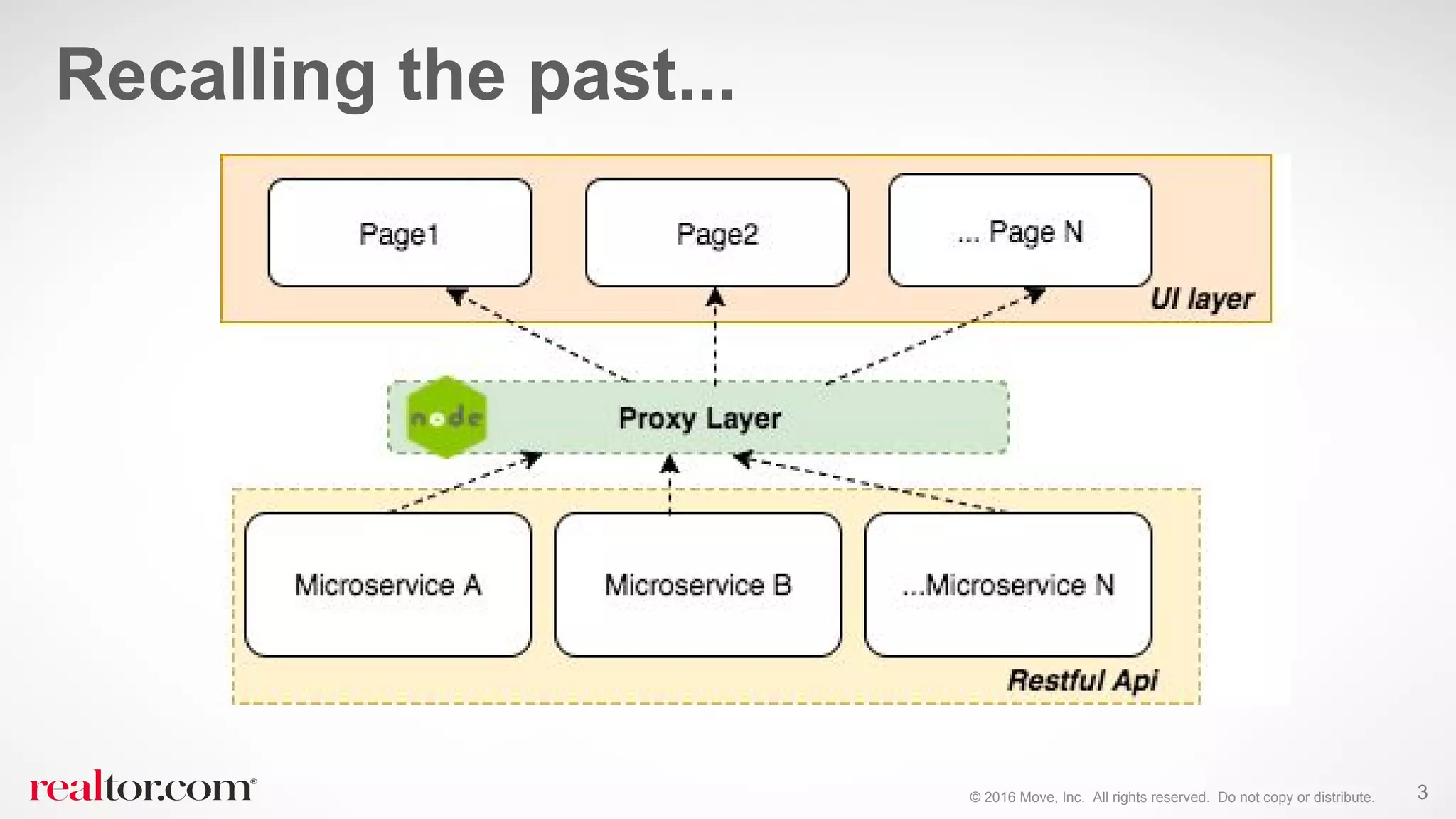 Recalling the past...

Page1

Page2

... Page N

UI layer

node

Proxy Layer

Microservice A

Microservice B

...Microservice N

Restful Api

realtor.com®

© 2016 Move, Inc. All rights reserved. Do not copy or distribute.

3